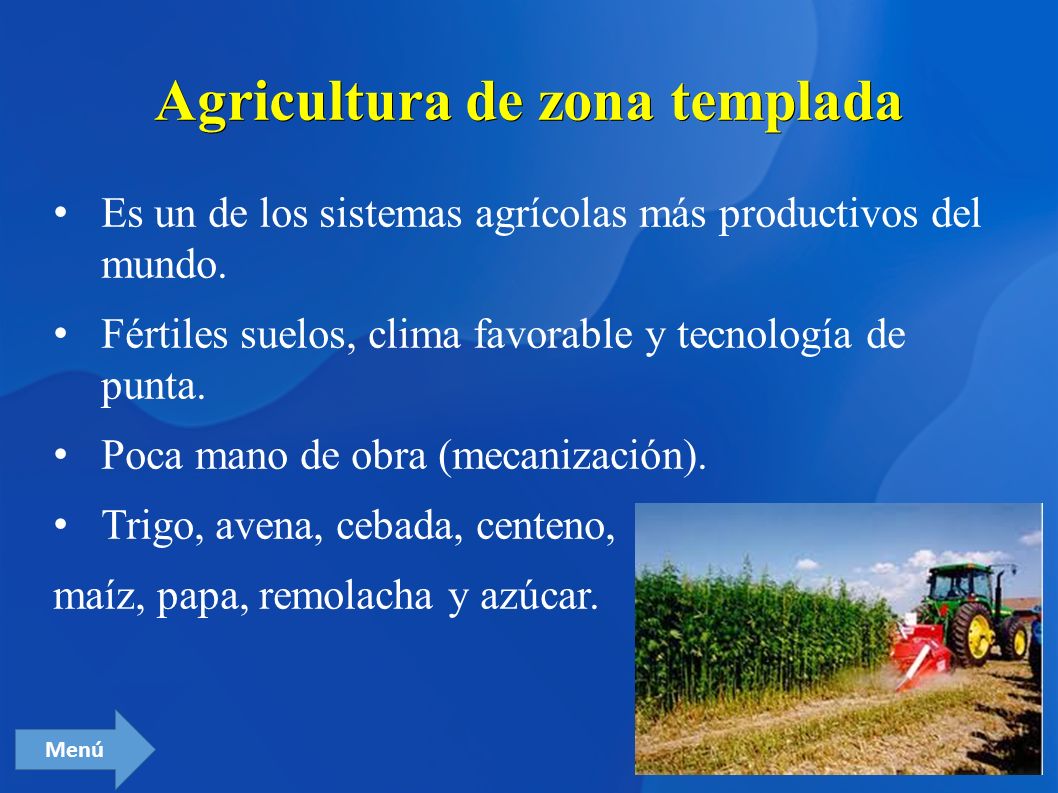 Agricultura de zona templada

• Es un de los sistemas agrícolas más productivos del mundo.

• Fértiles suelos, clima favorable y tecnología de punta.

• Poca mano de obra (mecanización).

• Trigo, avena, cebada, centeno,

maíz, papa, remolacha y azúcar.

Menú